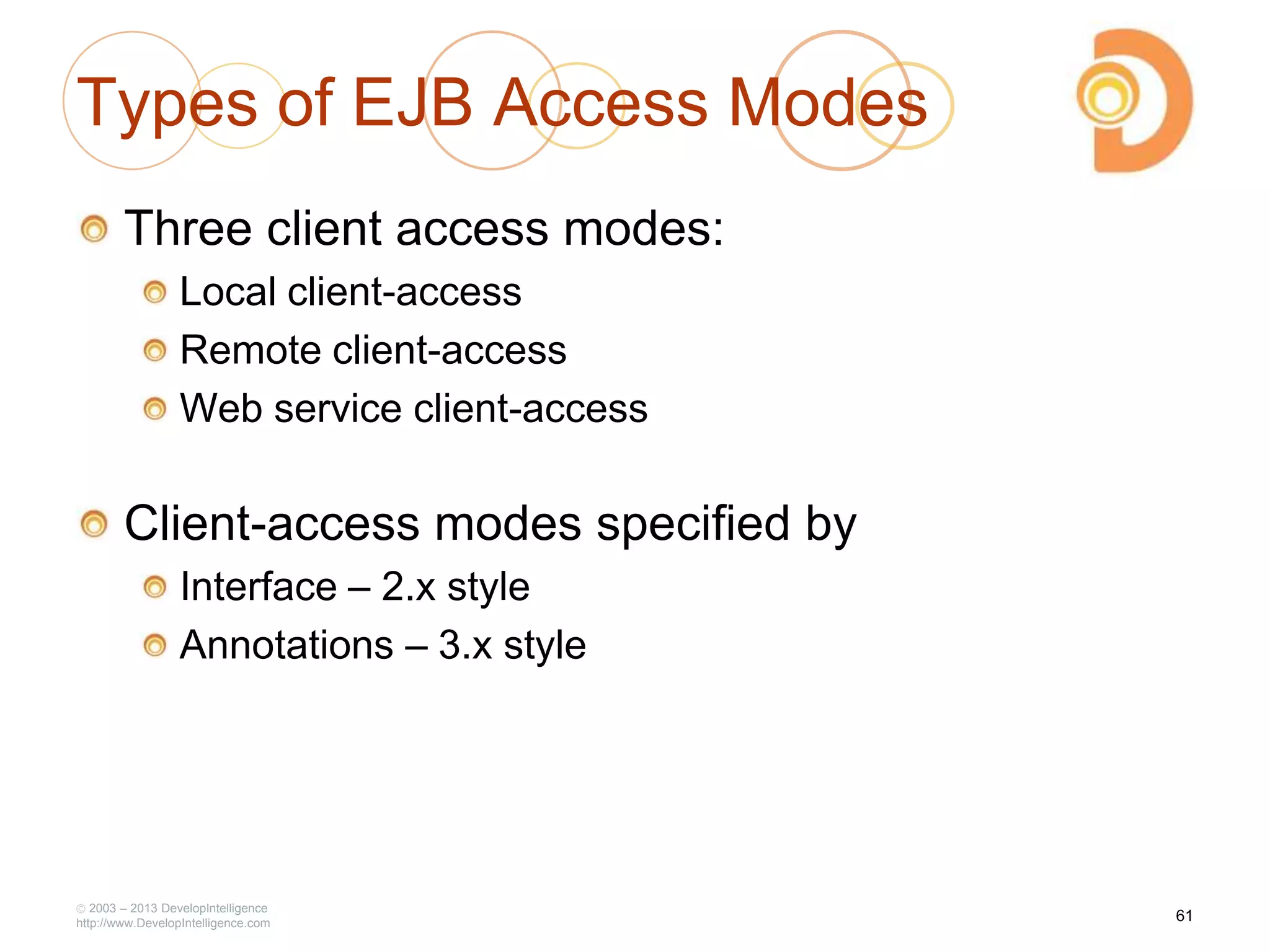 Types of EJB Access Modes

Three client access modes:

Local client-access

Remote client-access

Web service client-access

Client-access modes specified by

Interface – 2.x style

Annotations – 3.x style

© 2003 – 2013 DevelopIntelligence
http://www.DevelopIntelligence.com

61